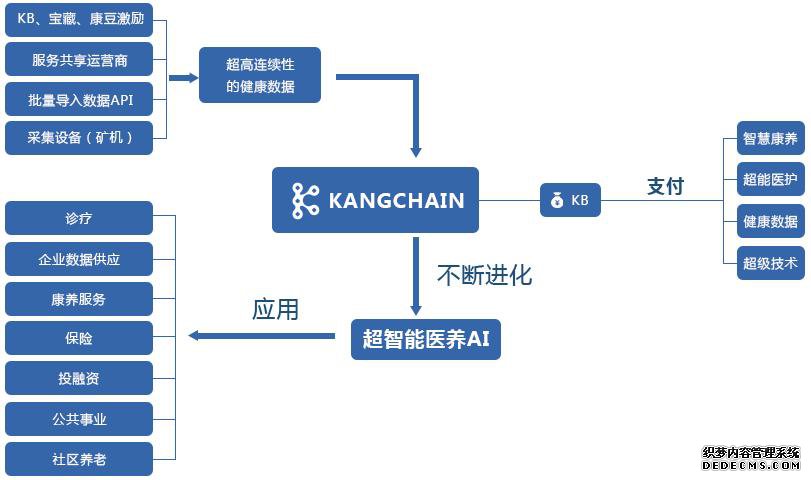 KB、宝藏、康豆激励

服务共享运营商

批量导入数据API

采集设备（矿机）

超高连续性的健康数据

KANGCHAIN

KB

支付

智慧康养

超能医护

健康数据

超级技术

不断进化

超智能医养AI

应用

诊疗

企业数据供应

康养服务

保险

投融资

公共事业

社区养老

织梦内容管理系统
DEDECMS.COM